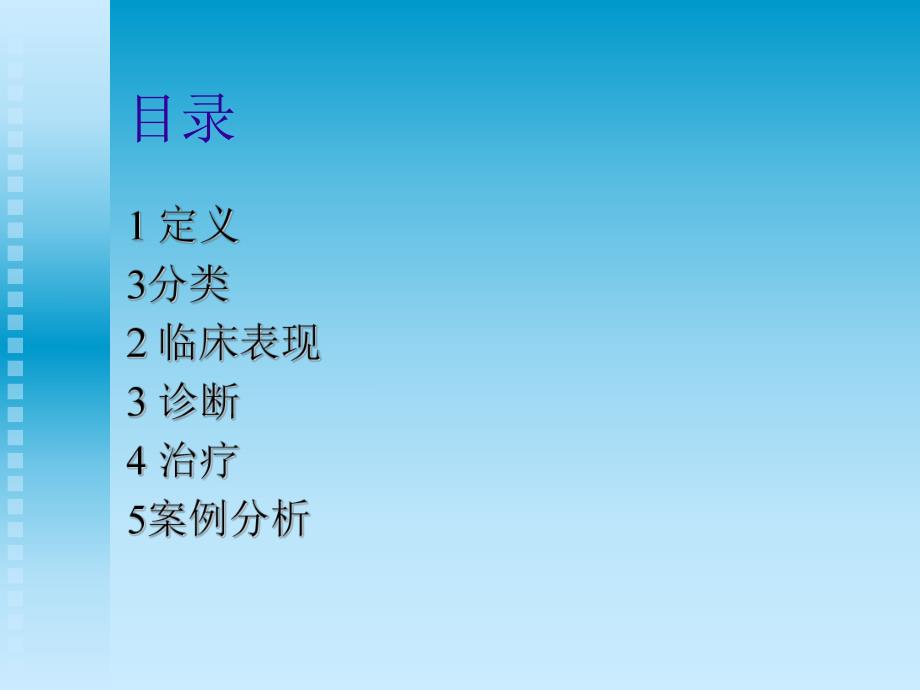 目录

1 定义
3分类
2 临床表现
3 诊断
4 治疗
5案例分析